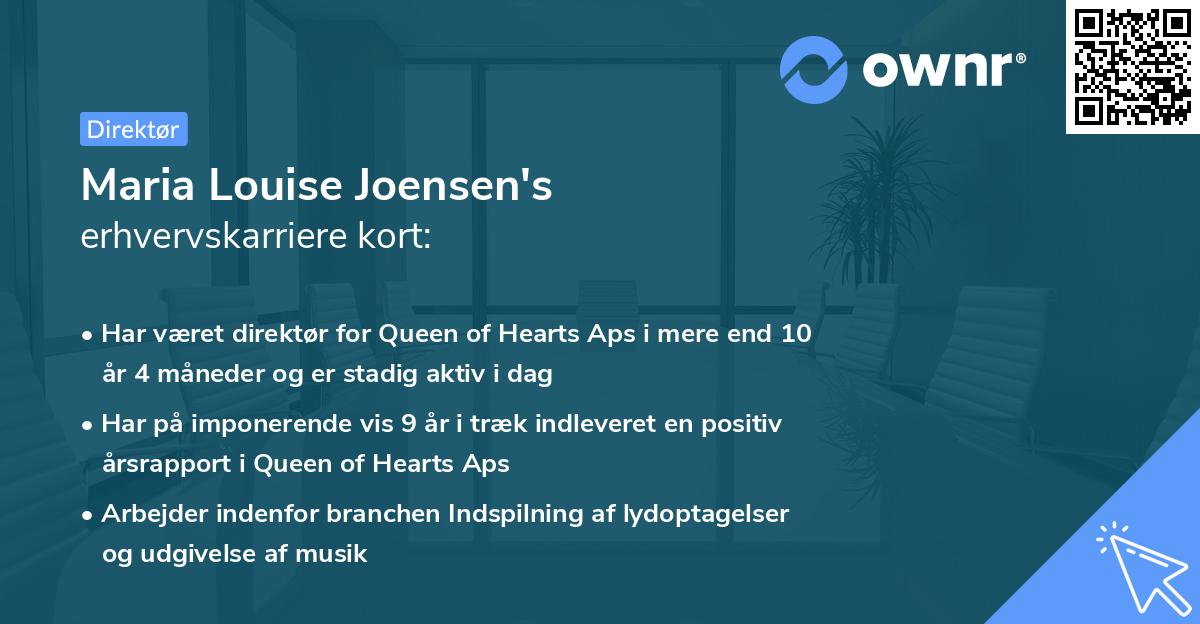 ownr®

Direktør

Maria Louise Joensen's
erhvervskarriere kort:

• Har været direktør for Queen of Hearts Aps i mere end 10 år 4 måneder og er stadig aktiv i dag

• Har på imponerende vis 9 år i træk indleveret en positiv årsrapport i Queen of Hearts Aps

• Arbejder indenfor branchen Indspilning af lydoptagelser og udgivelse af musik